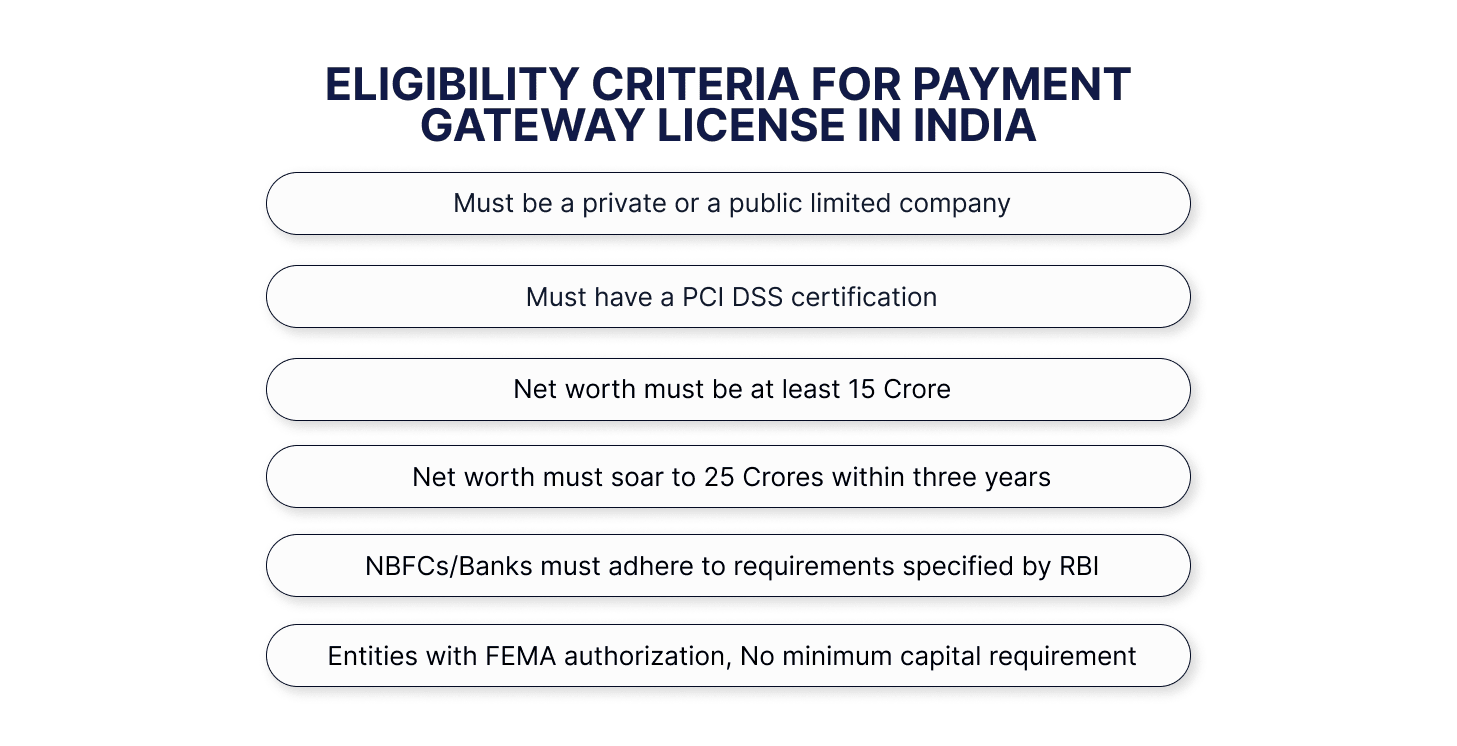 ELIGIBILITY CRITERIA FOR PAYMENT GATEWAY LICENSE IN INDIA

Must be a private or a public limited company

Must have a PCI DSS certification

Net worth must be at least 15 Crore

Net worth must soar to 25 Crores within three years

NBFCs/Banks must adhere to requirements specified by RBI

Entities with FEMA authorization, No minimum capital requirement